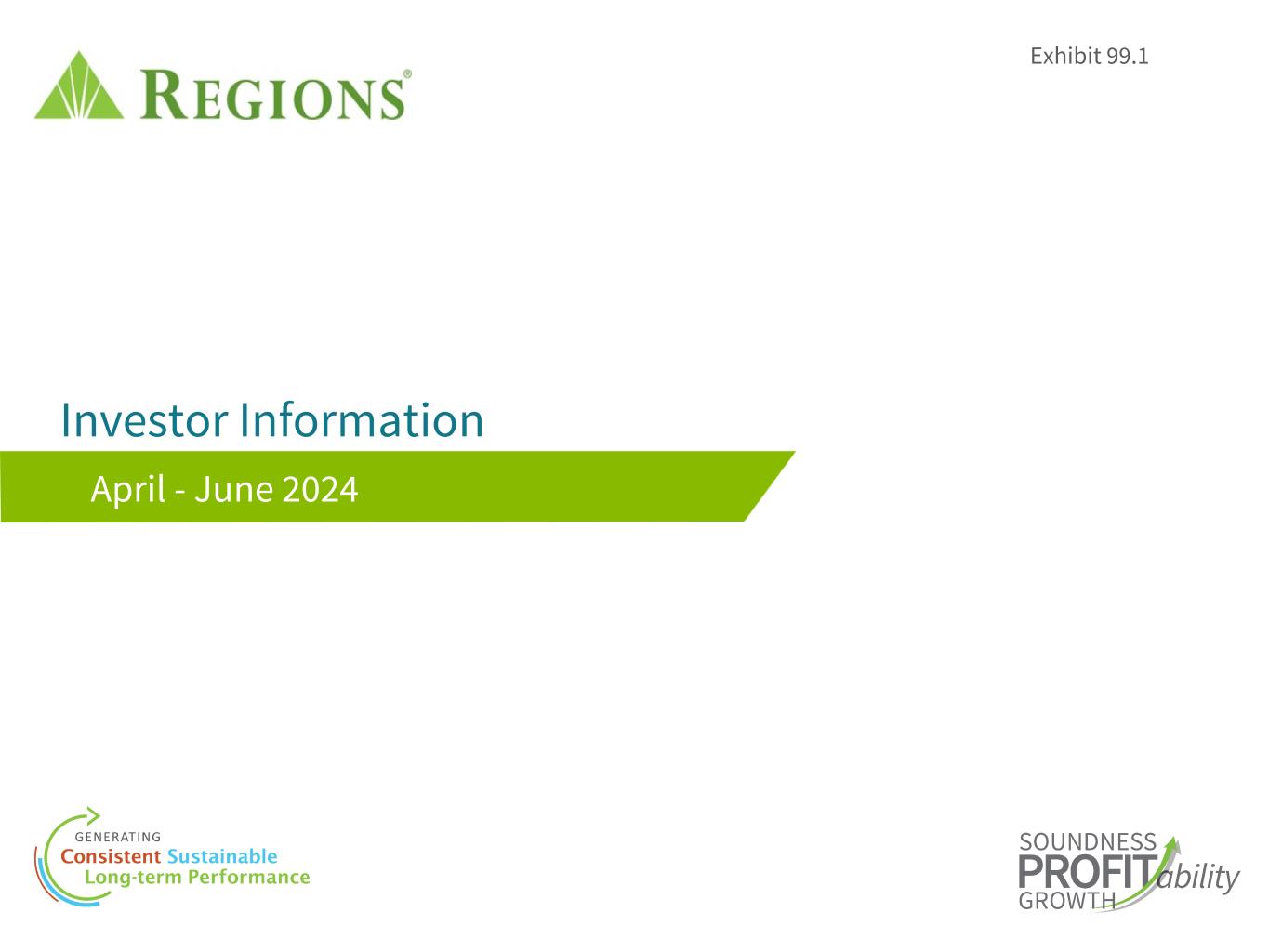 REGIONS®

Exhibit 99.1

Investor Information

April - June 2024

GENERATING
Consistent Sustainable
Long-term Performance

SOUNDNESS
PROFITability
GROWTH